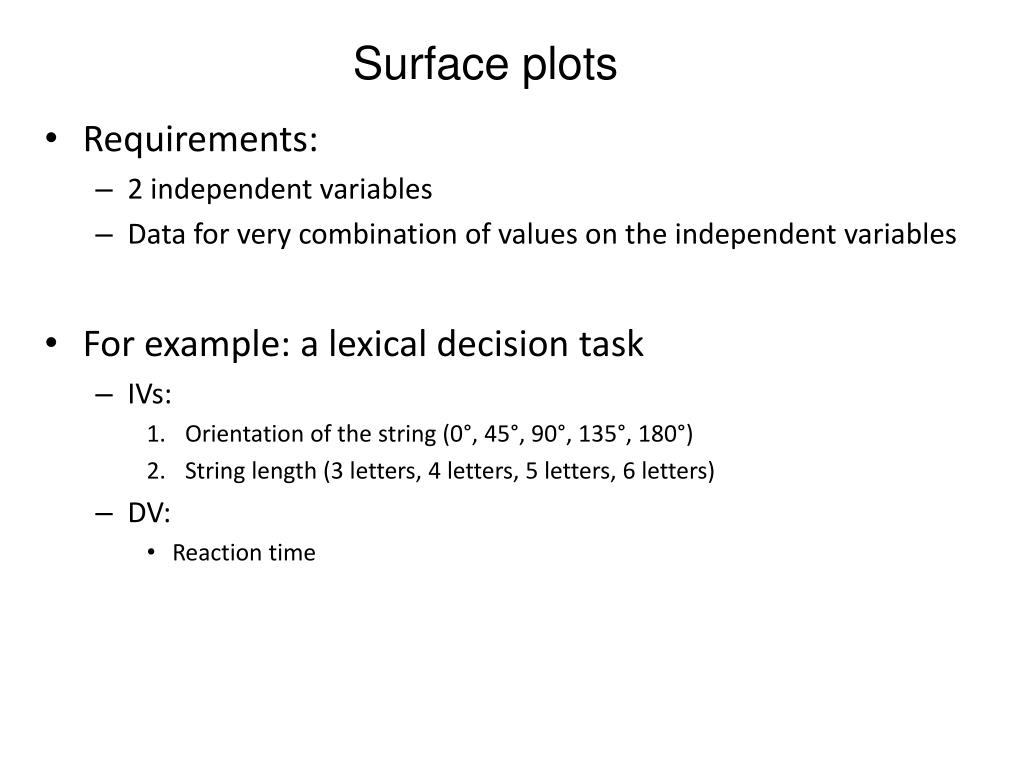 Surface plots

• Requirements:
– 2 independent variables
– Data for very combination of values on the independent variables

• For example: a lexical decision task
– IVs:
1. Orientation of the string (0°, 45°, 90°, 135°, 180°)
2. String length (3 letters, 4 letters, 5 letters, 6 letters)
– DV:
• Reaction time